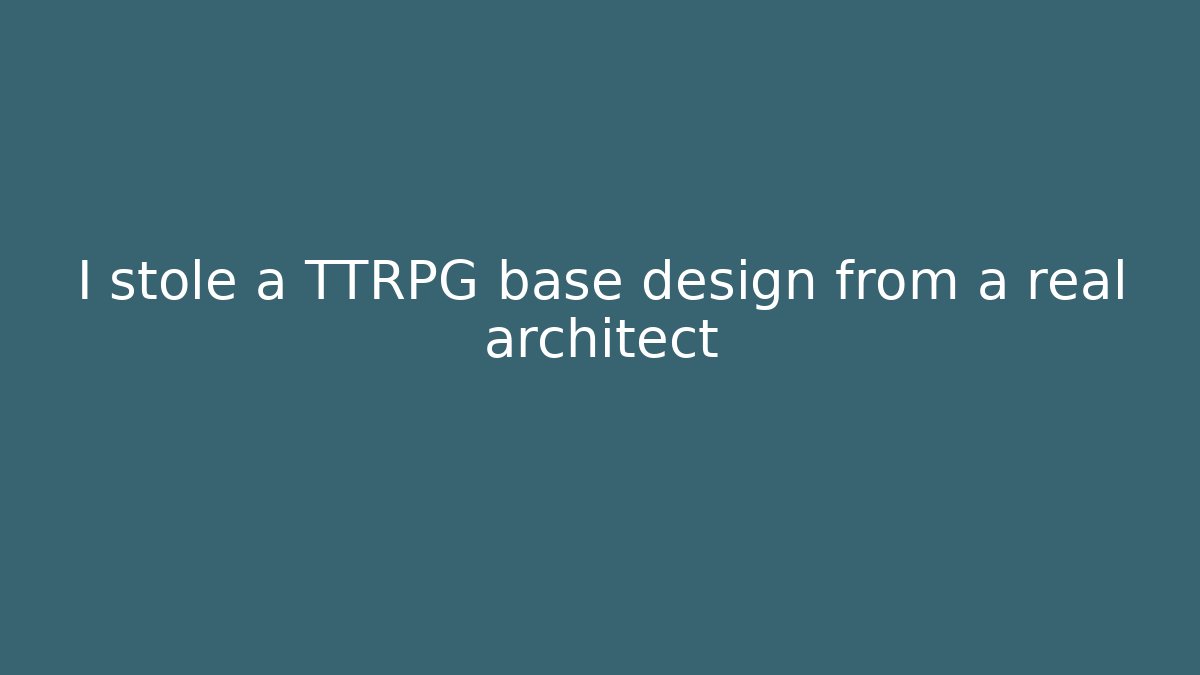 I stole a TTRPG base design from a real architect